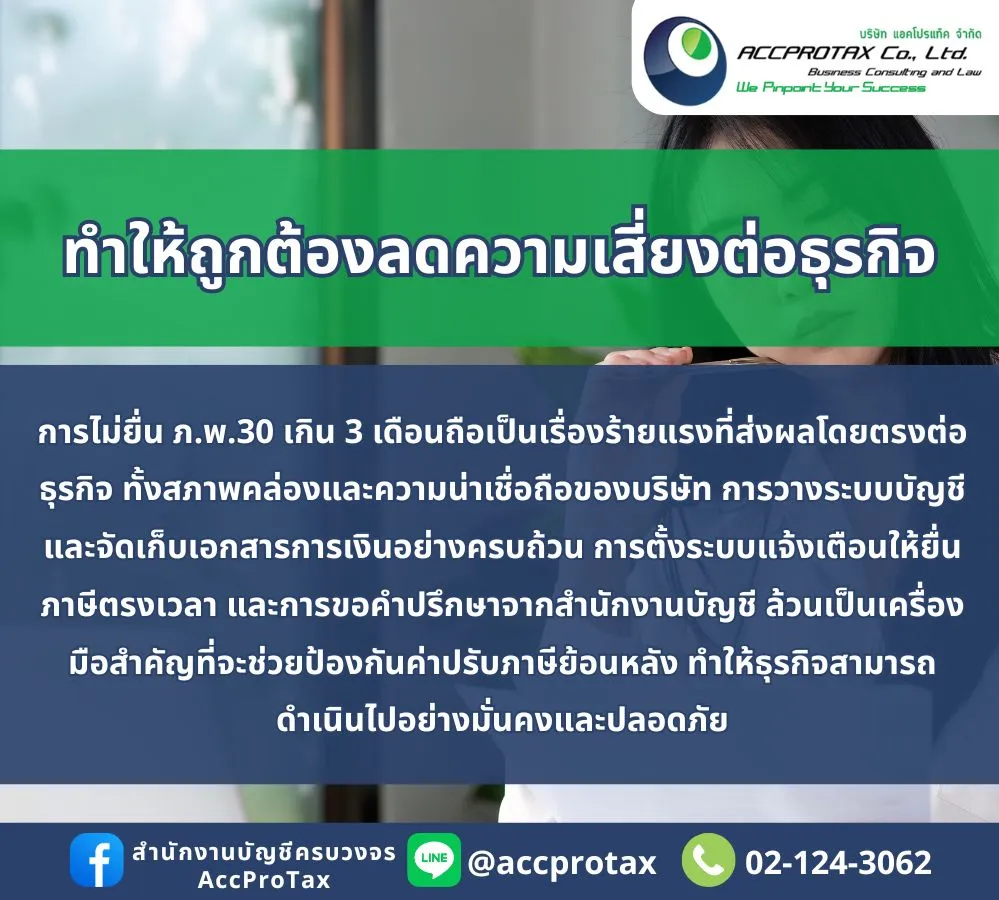 บริษัท แอคโปรแท็ค จำกัด
ACCPROTAX Co., Ltd.
Business Consulting and Law
We Pinpoint Your Success

ทำให้ถูกต้องลดความเสี่ยงต่อธุรกิจ

การไม่ยื่น ภ.พ.30 เกิน 3 เดือนถือเป็นเรื่องร้ายแรงที่ส่งผลโดยตรงต่อธุรกิจ ทั้งสภาพคล่องและความน่าเชื่อถือของบริษัท การวางระบบบัญชีและจัดเก็บเอกสารการเงินอย่างครบถ้วน การตั้งระบบแจ้งเตือนให้ยื่นภาษีตรงเวลา และการขอคำปรึกษาจากสำนักงานบัญชี ล้วนเป็นเครื่องมือสำคัญที่จะช่วยป้องกันค่าปรับภาษีย้อนหลัง ทำให้ธุรกิจสามารถดำเนินไปอย่างมั่นคงและปลอดภัย

สำนักงานบัญชีครบวงจร AccProTax
LINE @accprotax
02-124-3062